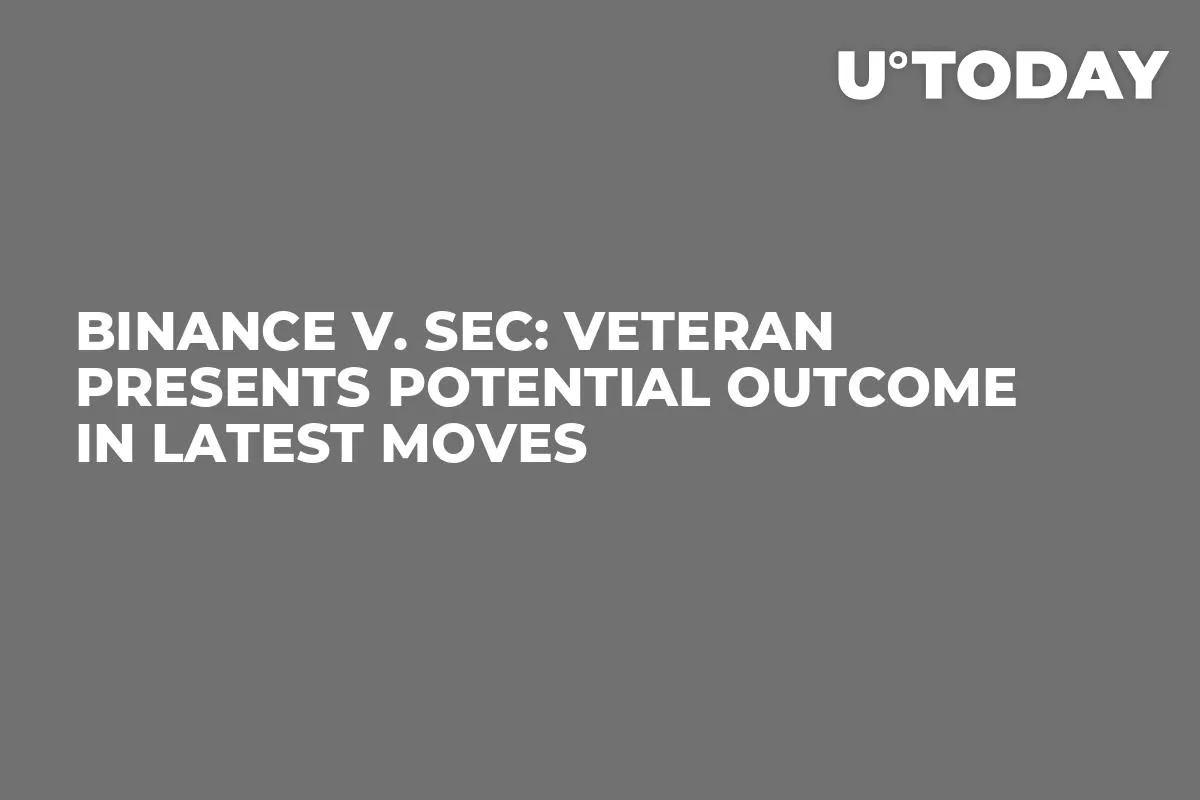 U°TODAY

BINANCE V. SEC: VETERAN PRESENTS POTENTIAL OUTCOME IN LATEST MOVES